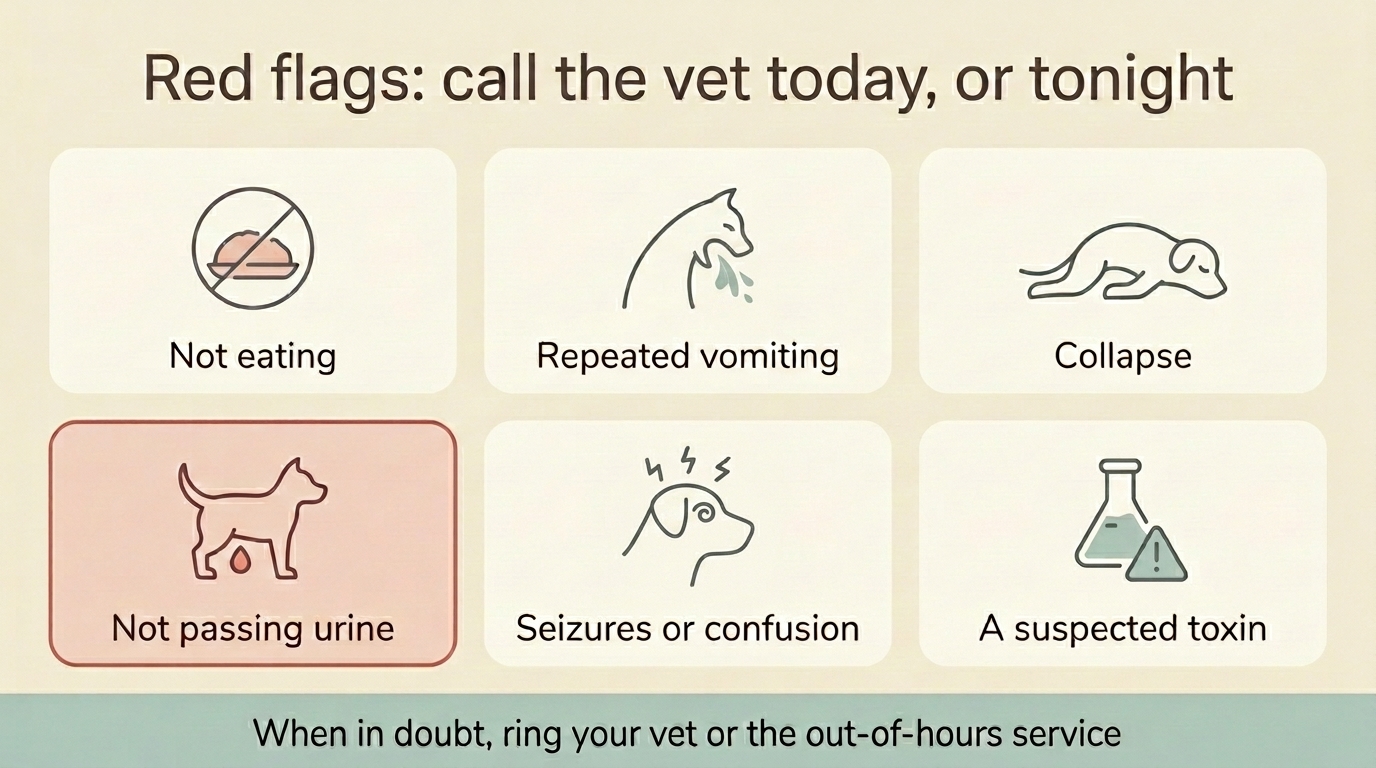 Red flags: call the vet today, or tonight

Not eating

Repeated vomiting

Collapse

Not passing urine

Seizures or confusion

A suspected toxin

When in doubt, ring your vet or the out-of-hours service